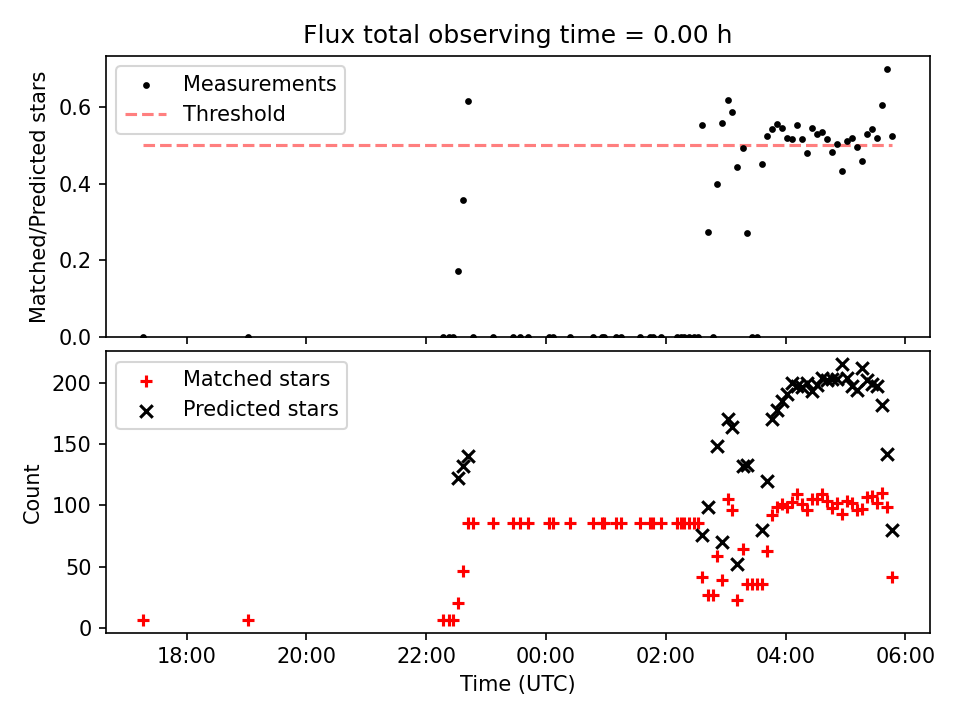 Flux total observing time = 0.00 h

Measurements
Threshold

Matched/Predicted stars

0.6
0.4
0.2
0.0

Matched stars
Predicted stars

Count

200
150
100
50
0

18:00
20:00
22:00
00:00
02:00
04:00
06:00

Time (UTC)